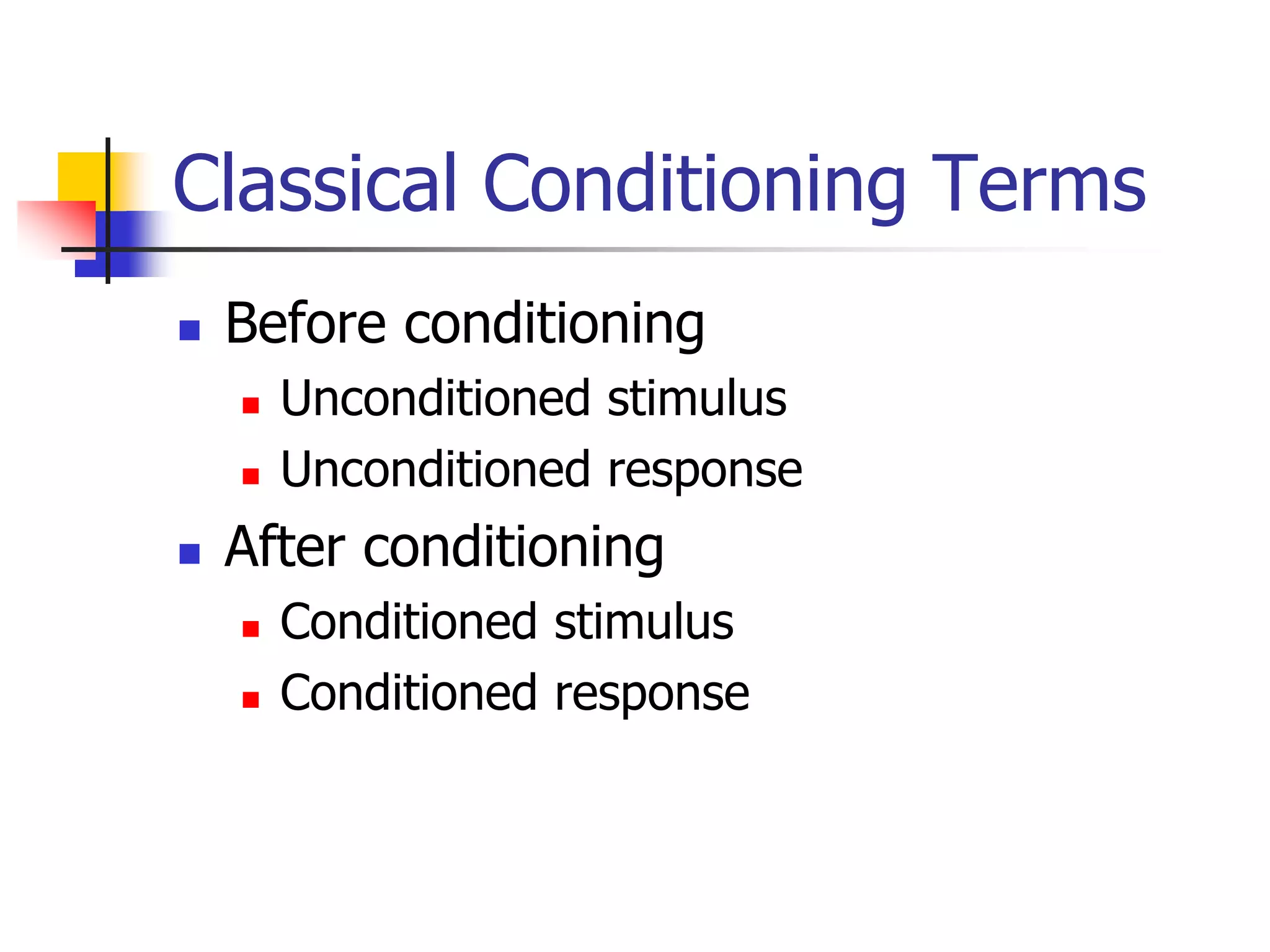 Classical Conditioning Terms

- Before conditioning
  - Unconditioned stimulus
  - Unconditioned response
- After conditioning
  - Conditioned stimulus
  - Conditioned response